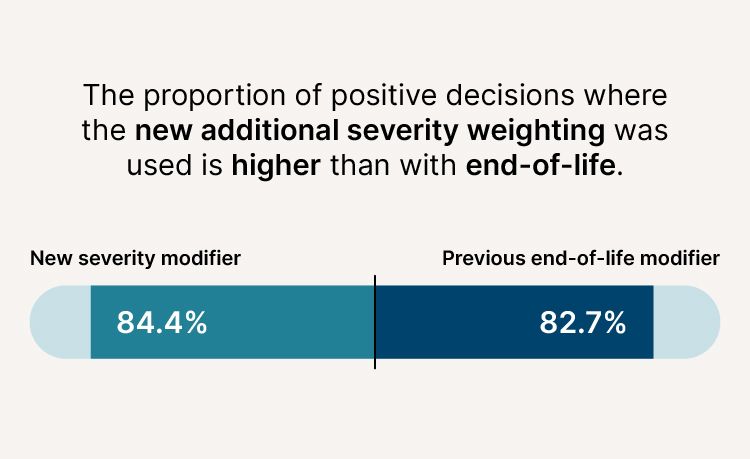 The proportion of positive decisions where the new additional severity weighting was used is higher than with end-of-life.

New severity modifier

Previous end-of-life modifier

84.4%

82.7%